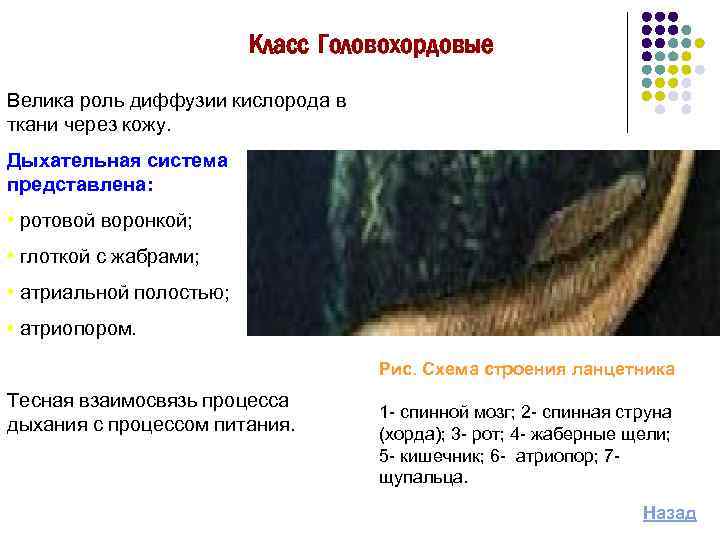 Класс Головохордовые

Велика роль диффузии кислорода в ткани через кожу.

Дыхательная система представлена:

• ротовой воронкой;

• глоткой с жабрами;

• атриальной полостью;

• атриопором.

Тесная взаимосвязь процесса дыхания с процессом питания.

Рис. Схема строения ланцетника

1- спинной мозг; 2- спинная струна (хорда); 3- рот; 4- жаберные щели; 5- кишечник; 6- атриопор; 7- щупальца.

Назад